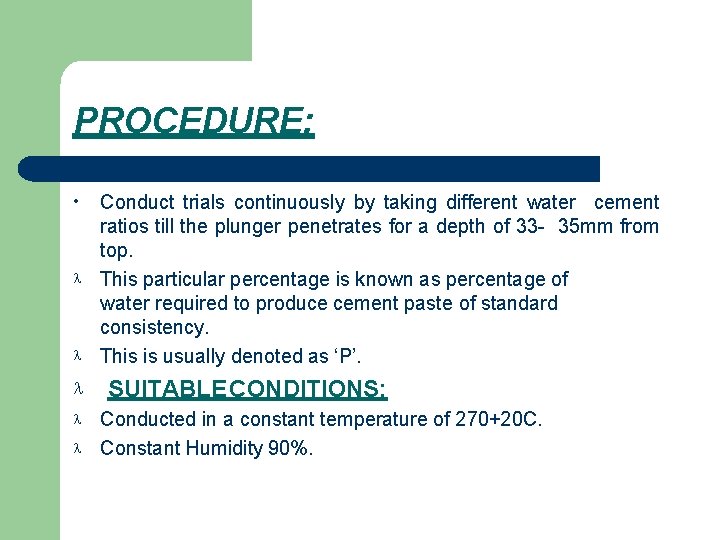 PROCEDURE:

• Conduct trials continuously by taking different water cement ratios till the plunger penetrates for a depth of 33- 35mm from top.

λ This particular percentage is known as percentage of water required to produce cement paste of standard consistency.

λ This is usually denoted as ‘P’.

λ SUITABLECONDITIONS:

λ Conducted in a constant temperature of 270+20C.

λ Constant Humidity 90%.